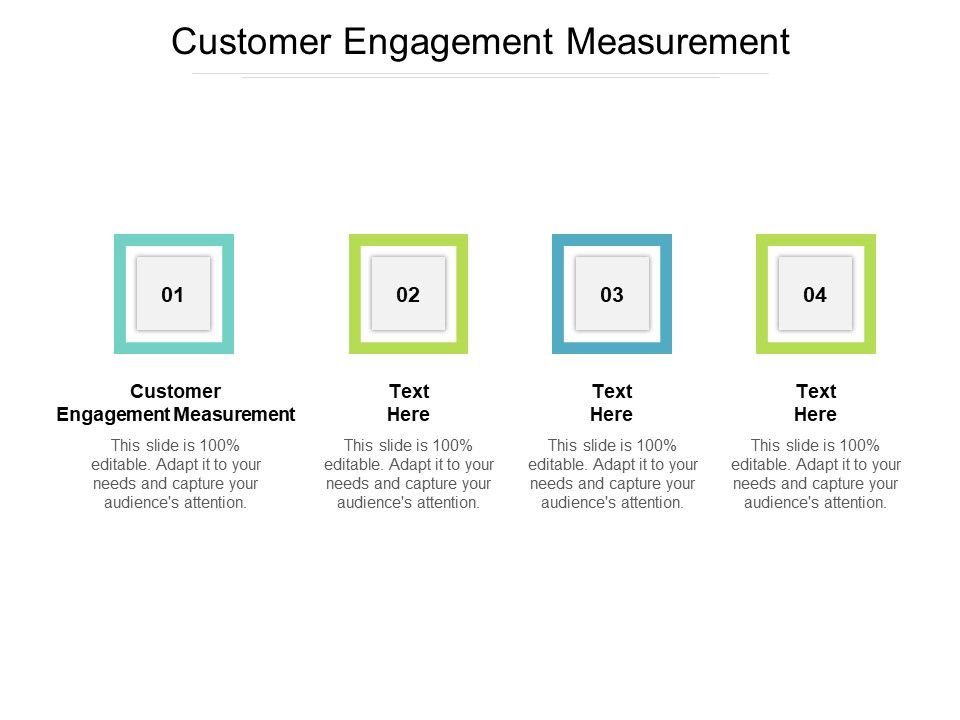 Customer Engagement Measurement

01

Customer Engagement Measurement

This slide is 100% editable. Adapt it to your needs and capture your audience's attention.

02

Text Here

This slide is 100% editable. Adapt it to your needs and capture your audience's attention.

03

Text Here

This slide is 100% editable. Adapt it to your needs and capture your audience's attention.

04

Text Here

This slide is 100% editable. Adapt it to your needs and capture your audience's attention.